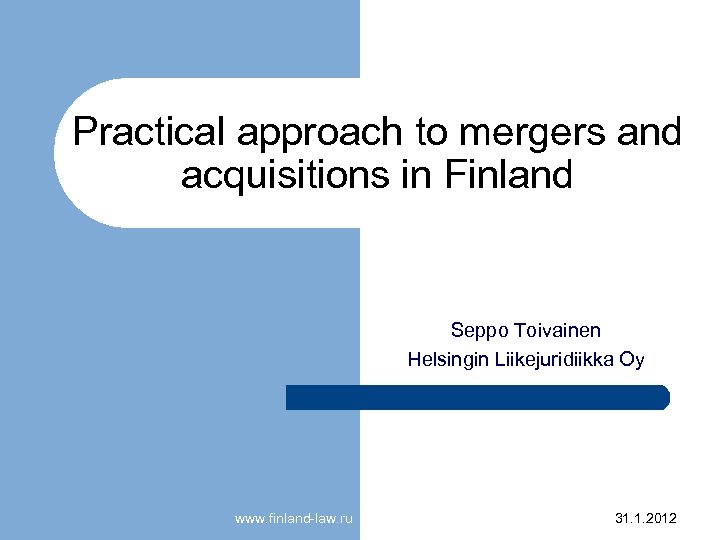 Practical approach to mergers and acquisitions in Finland

Seppo Toivainen

Helsingin Liikejuridiikka Oy

www.finland-law.ru

31.1.2012